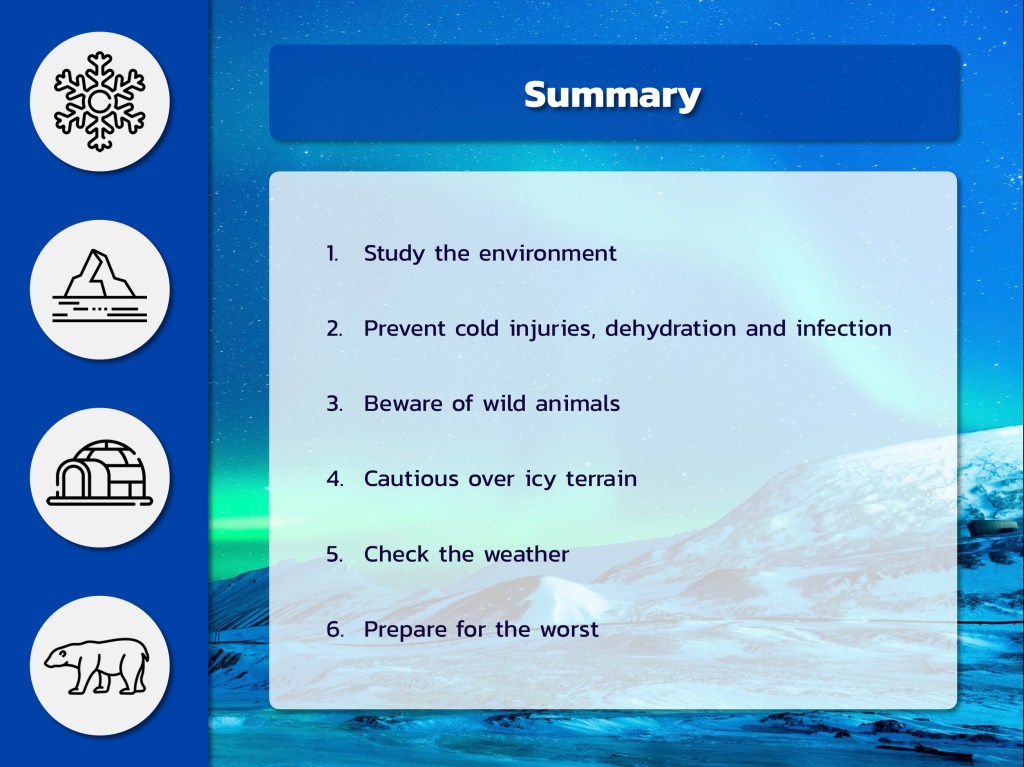 Summary

1. Study the environment

2. Prevent cold injuries, dehydration and infection

3. Beware of wild animals

4. Cautious over icy terrain

5. Check the weather

6. Prepare for the worst